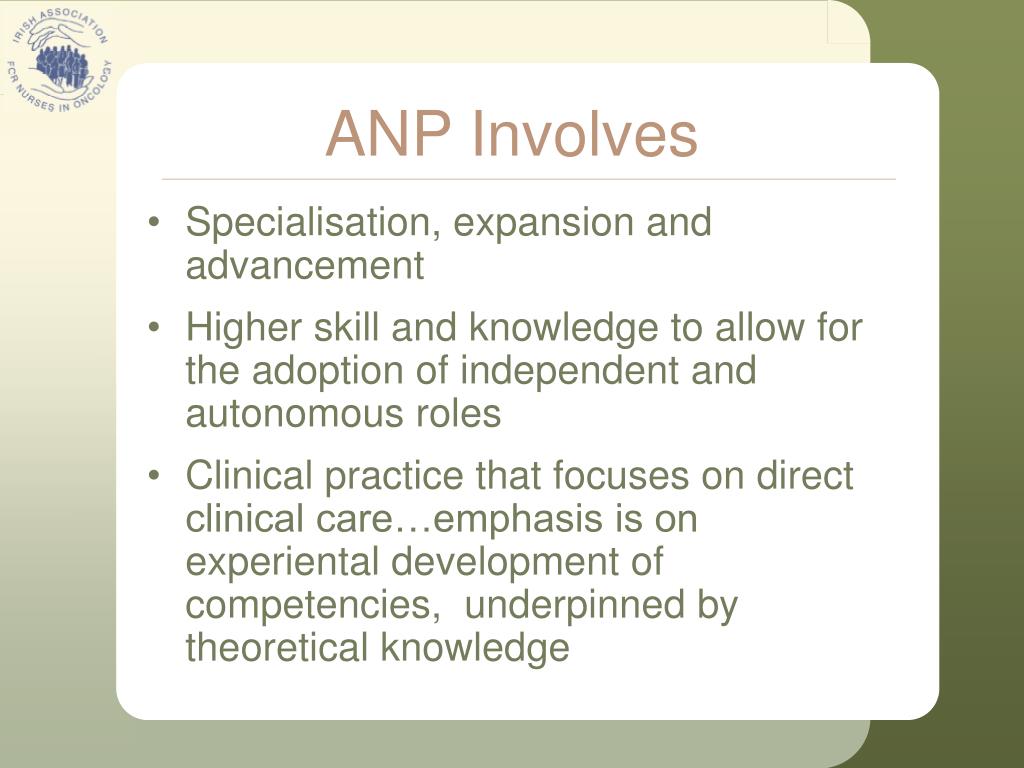 IRISH ASSOCIATION FOR NURSES IN ONCOLOGY

ANP Involves

• Specialisation, expansion and advancement
• Higher skill and knowledge to allow for the adoption of independent and autonomous roles
• Clinical practice that focuses on direct clinical care…emphasis is on experiental development of competencies, underpinned by theoretical knowledge